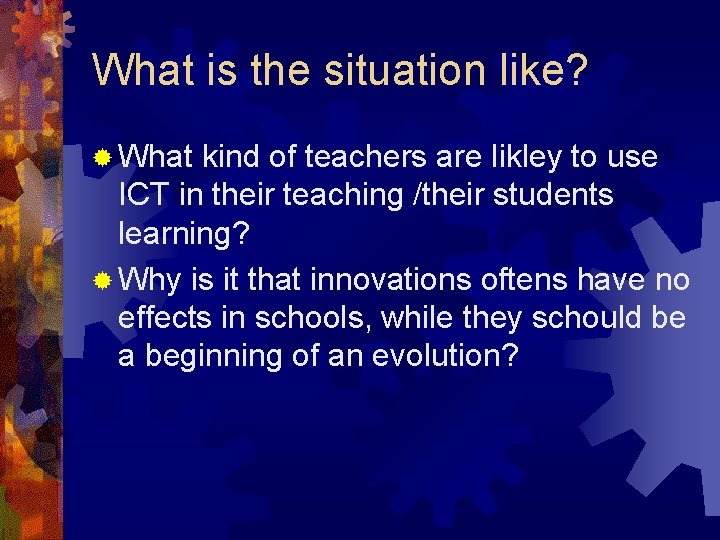 What is the situation like?

What kind of teachers are likley to use ICT in their teaching /their students learning?

Why is it that innovations oftens have no effects in schools, while they schould be a beginning of an evolution?